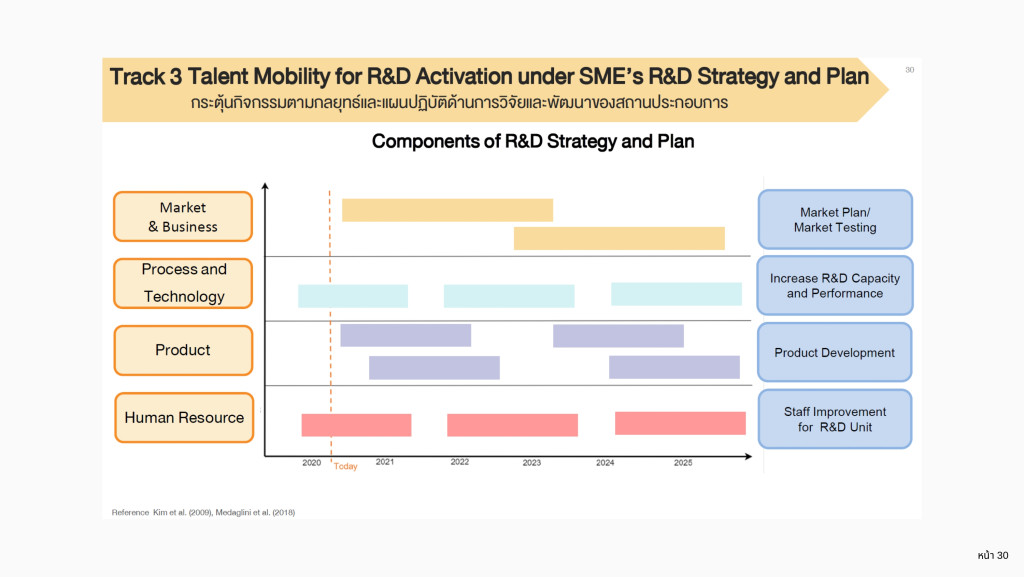 Track 3 Talent Mobility for R&D Activation under SME's R&D Strategy and Plan

กระตุ้นกิจกรรมตามกลยุทธ์และแผนปฏิบัติด้านการวิจัยและพัฒนาของสถานประกอบการ

30

Components of R&D Strategy and Plan

Market & Business

Process and Technology

Product

Human Resource

Market Plan/ Market Testing

Increase R&D Capacity and Performance

Product Development

Staff Improvement for R&D Unit

2020

Today

2021

2022

2023

2024

2025

Reference Kim et al. (2009), Medaglini et al. (2018)

หน้า 30